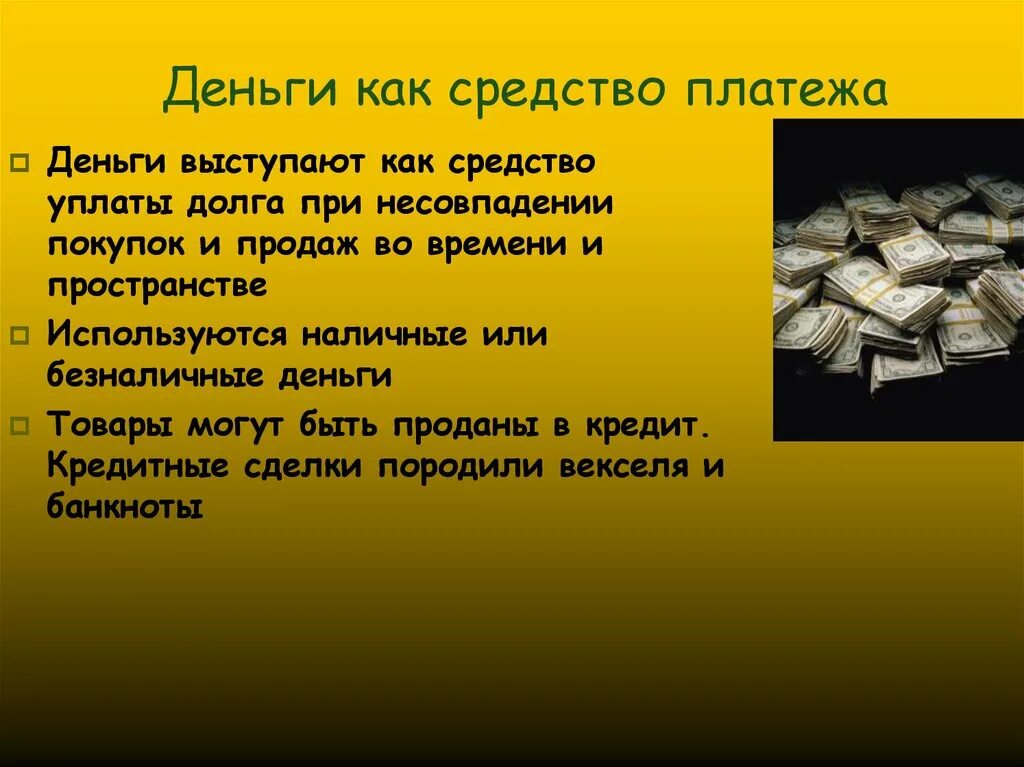 Деньги как средство платежа

Деньги выступают как средство уплаты долга при несовпадении покупок и продаж во времени и пространстве

Используются наличные или безналичные деньги

Товары могут быть проданы в кредит. Кредитные сделки породили векселя и банкноты